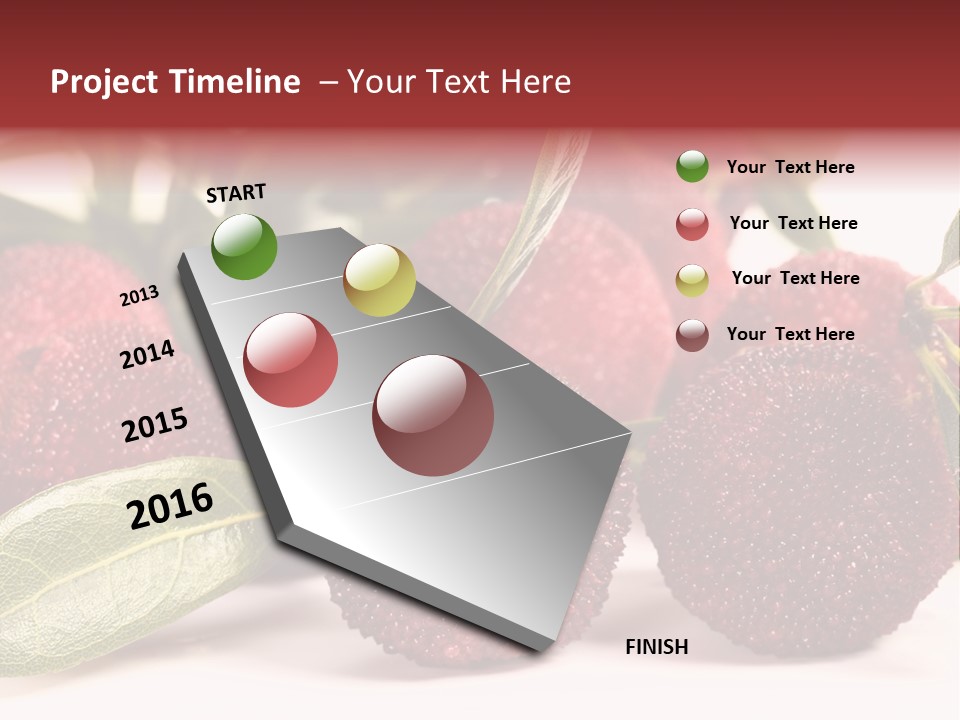 Project Timeline – Your Text Here

START

2013

2014

2015

2016

FINISH

Your Text Here

Your Text Here

Your Text Here

Your Text Here